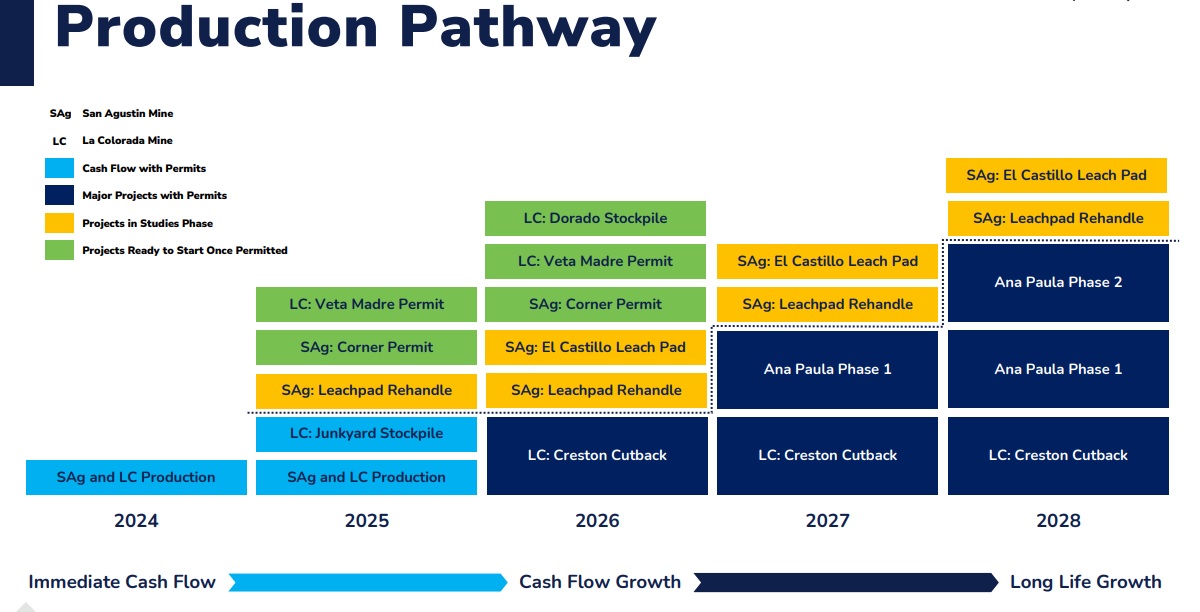 Production Pathway

SAg San Agustin Mine
LC La Colorada Mine
Cash Flow with Permits
Major Projects with Permits
Projects in Studies Phase
Projects Ready to Start Once Permitted

SAg and LC Production

2024

LC: Veta Madre Permit
SAg: Corner Permit
SAg: Leachpad Rehandle
LC: Junkyard Stockpile
SAg and LC Production

2025

LC: Dorado Stockpile
LC: Veta Madre Permit
SAg: Corner Permit
SAg: El Castillo Leach Pad
SAg: Leachpad Rehandle
LC: Creston Cutback

2026

SAg: El Castillo Leach Pad
SAg: Leachpad Rehandle
Ana Paula Phase 1
LC: Creston Cutback

2027

SAg: El Castillo Leach Pad
SAg: Leachpad Rehandle
Ana Paula Phase 2
Ana Paula Phase 1
LC: Creston Cutback

2028

Immediate Cash Flow
Cash Flow Growth
Long Life Growth